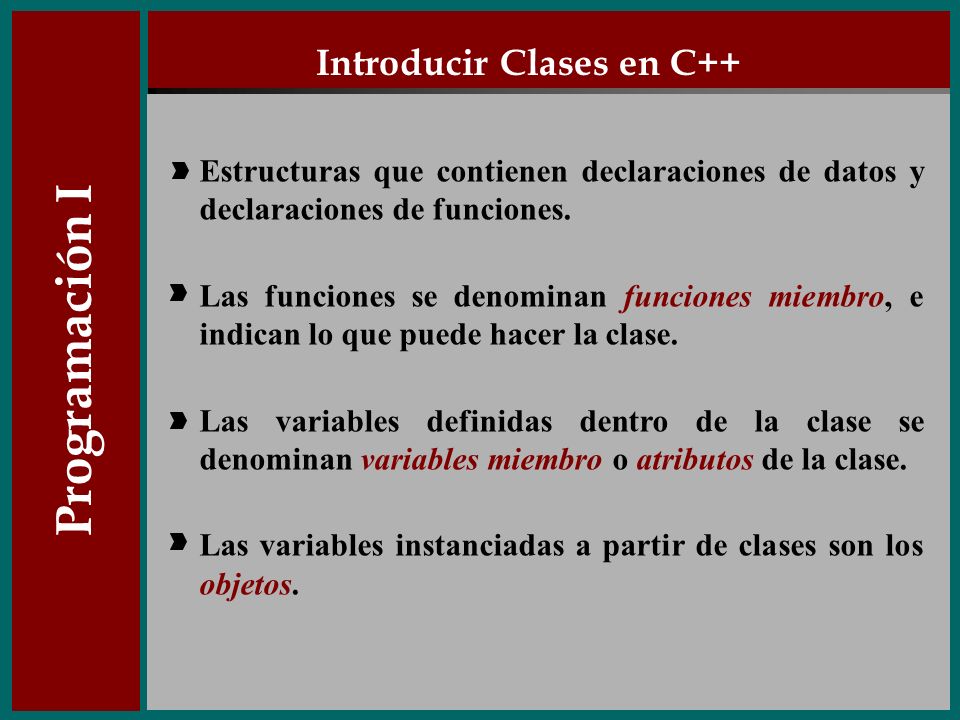 Programación I

Introducir Clases en C++

Estructuras que contienen declaraciones de datos y declaraciones de funciones.

Las funciones se denominan funciones miembro, e indican lo que puede hacer la clase.

Las variables definidas dentro de la clase se denominan variables miembro o atributos de la clase.

Las variables instanciadas a partir de clases son los objetos.